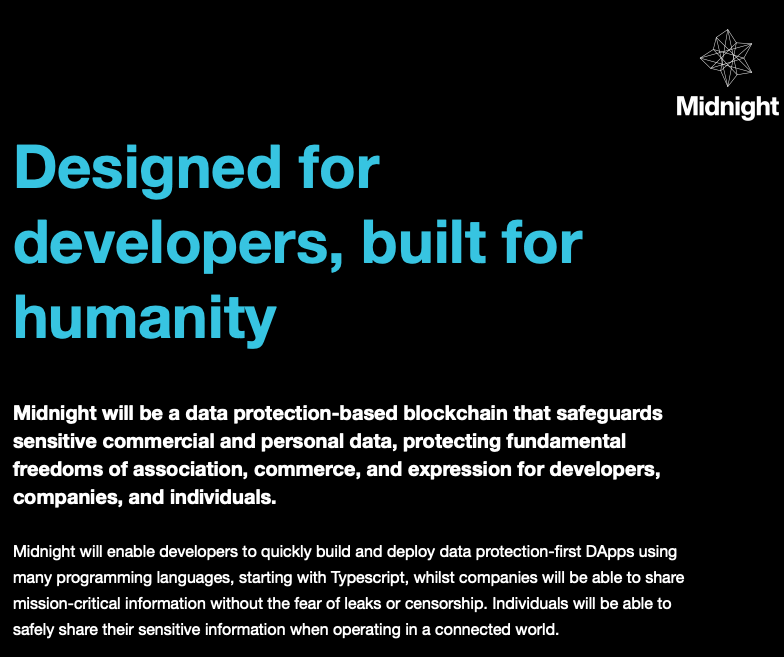 Midnight

Designed for developers, built for humanity

Midnight will be a data protection-based blockchain that safeguards sensitive commercial and personal data, protecting fundamental freedoms of association, commerce, and expression for developers, companies, and individuals.

Midnight will enable developers to quickly build and deploy data protection-first DApps using many programming languages, starting with Typescript, whilst companies will be able to share mission-critical information without the fear of leaks or censorship. Individuals will be able to safely share their sensitive information when operating in a connected world.